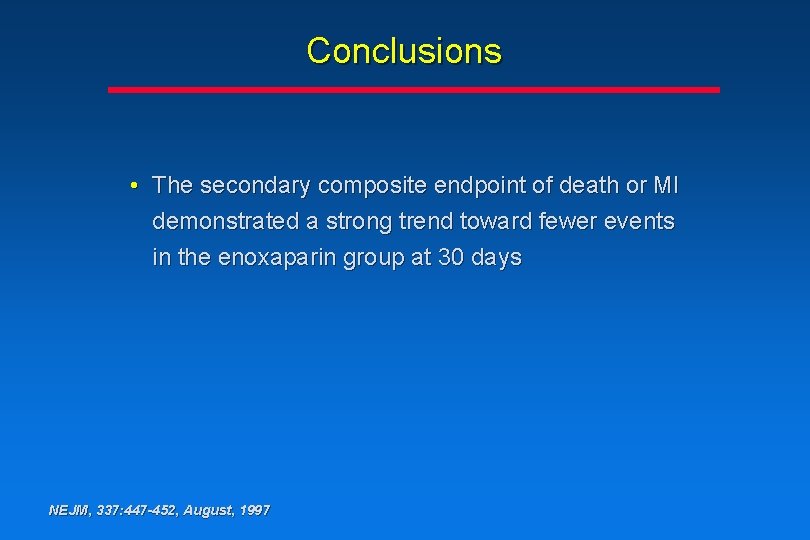 Conclusions

• The secondary composite endpoint of death or MI demonstrated a strong trend toward fewer events in the enoxaparin group at 30 days

NEJM, 337:447-452, August, 1997